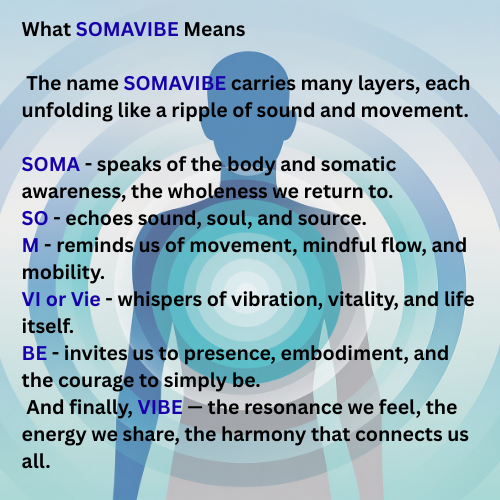 What SOMAVIBE Means

The name SOMAVIBE carries many layers, each unfolding like a ripple of sound and movement.

SOMA - speaks of the body and somatic awareness, the wholeness we return to.
SO - echoes sound, soul, and source.
M - reminds us of movement, mindful flow, and mobility.
VI or Vie - whispers of vibration, vitality, and life itself.
BE - invites us to presence, embodiment, and the courage to simply be.
And finally, VIBE — the resonance we feel, the energy we share, the harmony that connects us all.